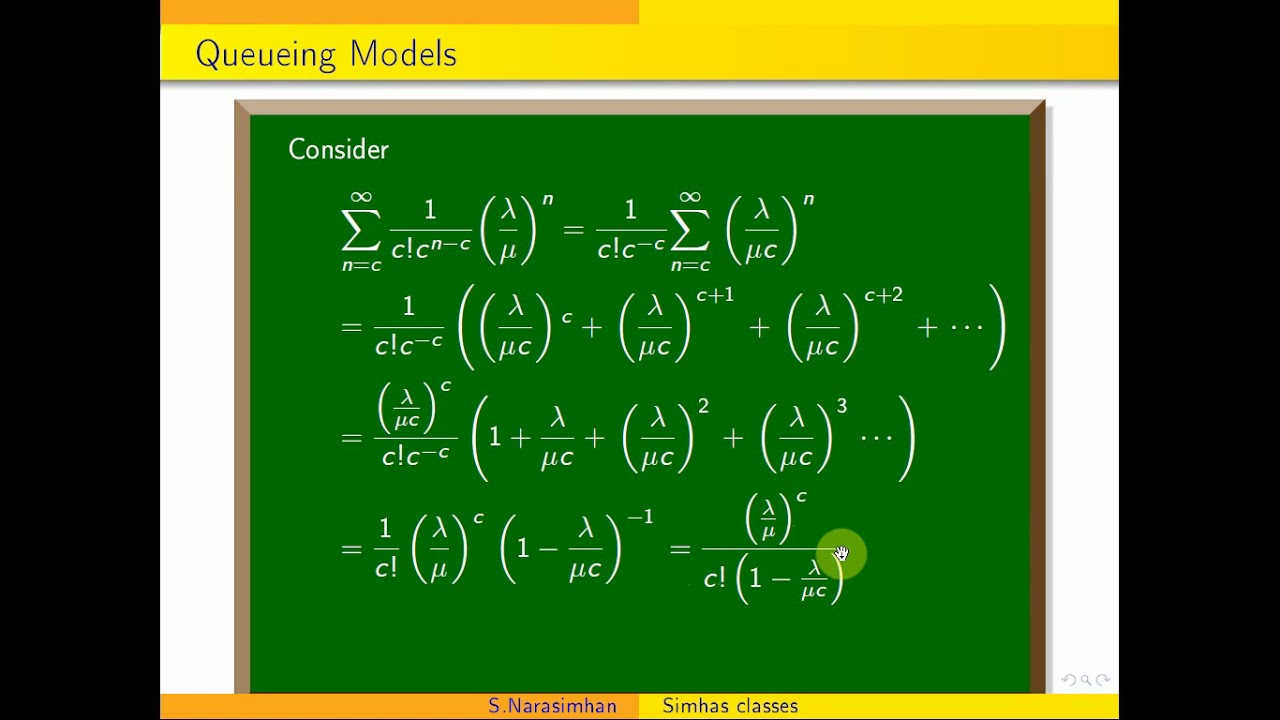 Queueing Models

Consider

$\sum_{n=c}^{\infty} \frac{1}{c!c^{n-c}} \left(\frac{\lambda}{\mu}\right)^n = \frac{1}{c!c^{-c}} \sum_{n=c}^{\infty} \left(\frac{\lambda}{\mu c}\right)^n$

$= \frac{1}{c!c^{-c}} \left( \left(\frac{\lambda}{\mu c}\right)^c + \left(\frac{\lambda}{\mu c}\right)^{c+1} + \left(\frac{\lambda}{\mu c}\right)^{c+2} + \cdots \right)$

$= \frac{\left(\frac{\lambda}{\mu c}\right)^c}{c!c^{-c}} \left( 1 + \frac{\lambda}{\mu c} + \left(\frac{\lambda}{\mu c}\right)^2 + \left(\frac{\lambda}{\mu c}\right)^3 \cdots \right)$

$= \frac{1}{c!} \left(\frac{\lambda}{\mu}\right)^c \left(1 - \frac{\lambda}{\mu c}\right)^{-1} = \frac{\left(\frac{\lambda}{\mu}\right)^c}{c!\left(1 - \frac{\lambda}{\mu c}\right)}$

S.Narasimhan Simhas classes